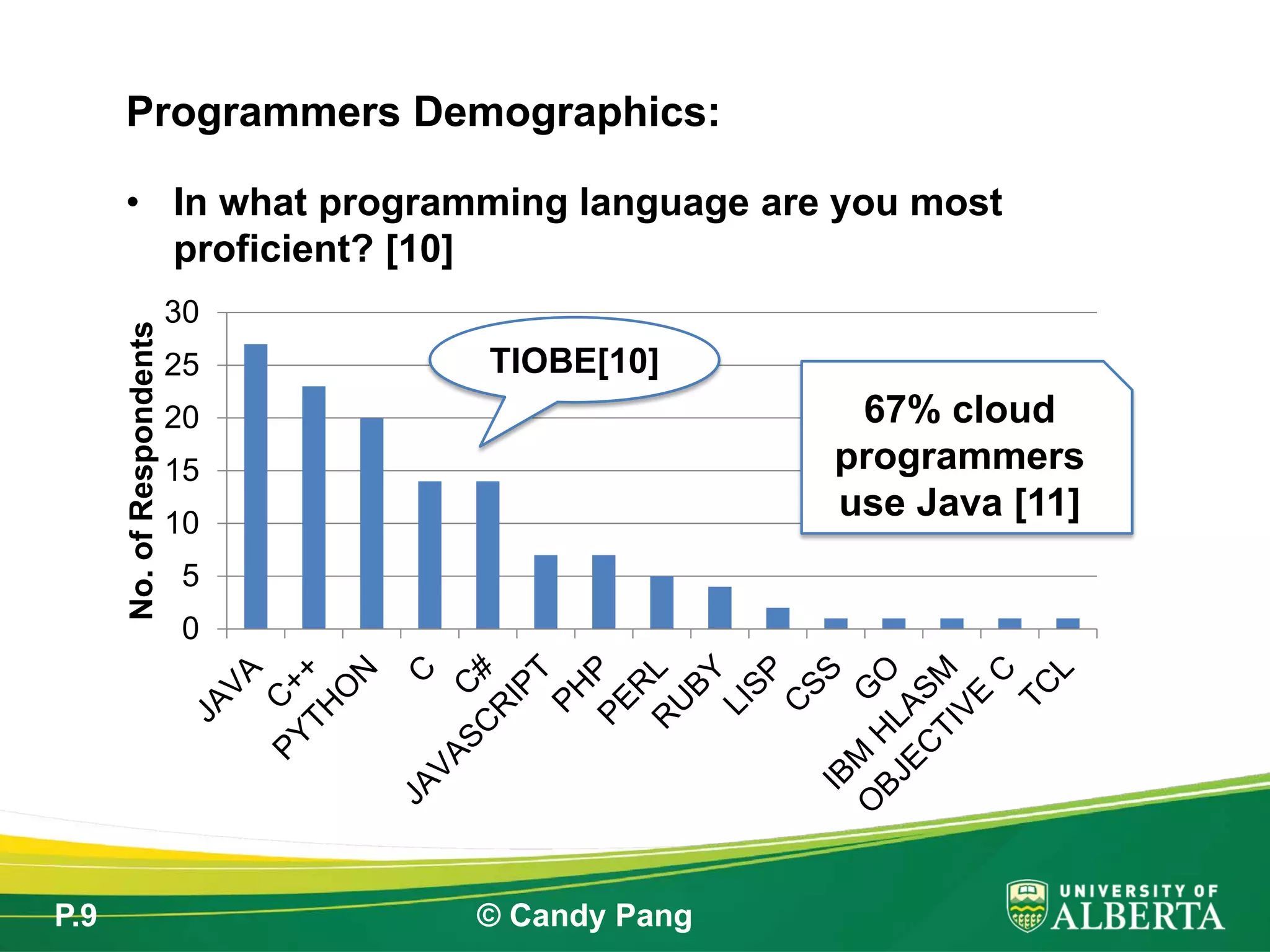 Programmers Demographics:

• In what programming language are you most proficient? [10]

No. of Respondents

30
25
20
15
10
5
0

TIOBE[10]

67% cloud programmers use Java [11]

JAVA
C++
PYTHON
C
C#
JAVASCRIPT
PHP
PERL
RUBY
LISP
CSS
GO
IBM HLASM
OBJECTIVE C
TCL

P.9

© Candy Pang

UNIVERSITY OF ALBERTA